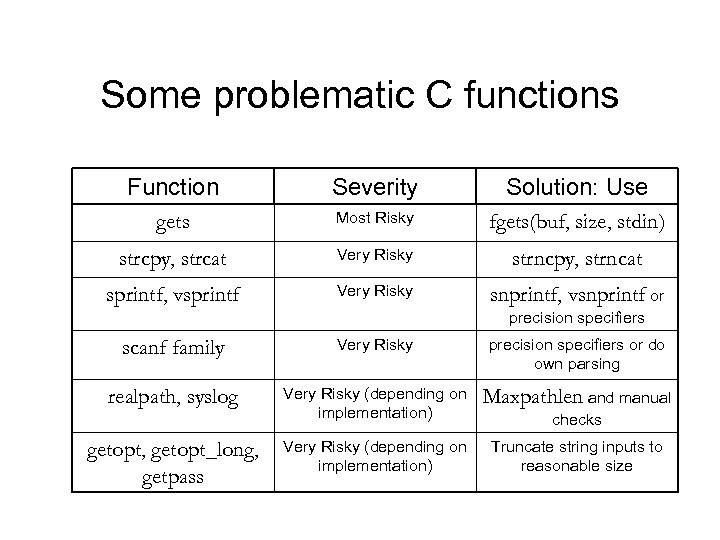 Some problematic C functions

| Function | Severity | Solution: Use |
|---|---|---|
| gets | Most Risky | fgets(buf, size, stdin) |
| strcpy, strcat | Very Risky | strncpy, strncat |
| sprintf, vsprintf | Very Risky | snprintf, vsnprintf or precision specifiers |
| scanf family | Very Risky | precision specifiers or do own parsing |
| realpath, syslog | Very Risky (depending on implementation) | Maxpathlen and manual checks |
| getopt, getopt_long, getpass | Very Risky (depending on implementation) | Truncate string inputs to reasonable size |